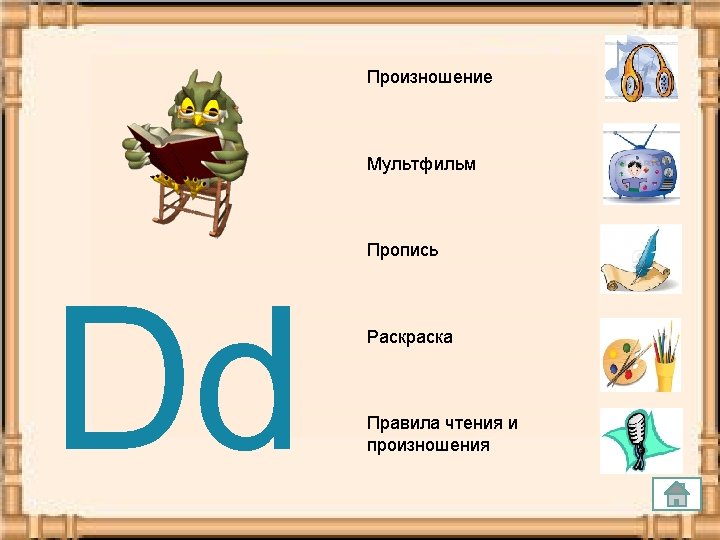 Dd

Произношение

Мультфильм

Пропись

Раскраска

Правила чтения и произношения